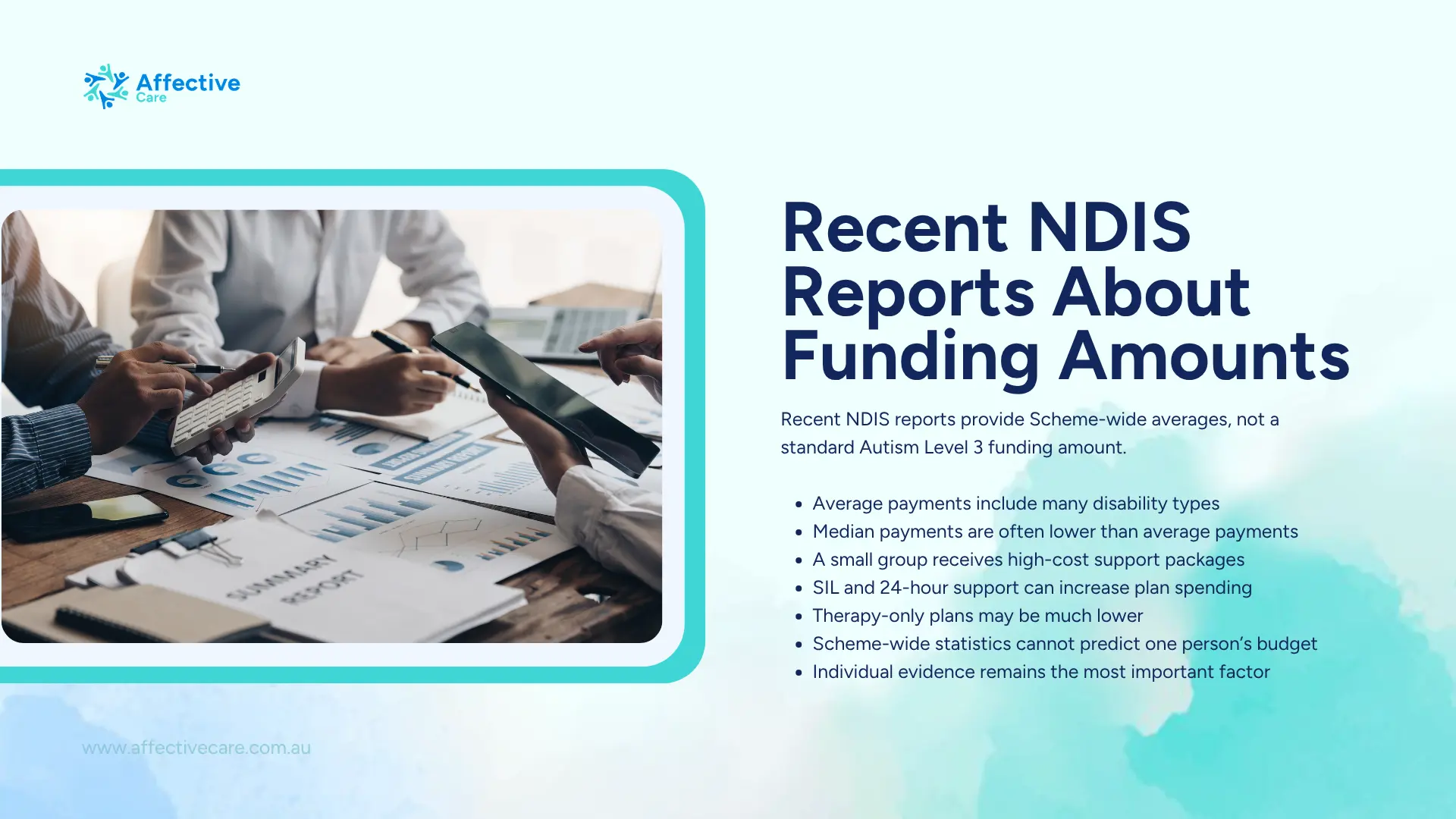 Affective Care

SUMMARY REPORT

Recent NDIS Reports About Funding Amounts

Recent NDIS reports provide Scheme-wide averages, not a standard Autism Level 3 funding amount.

- Average payments include many disability types
- Median payments are often lower than average payments
- A small group receives high-cost support packages
- SIL and 24-hour support can increase plan spending
- Therapy-only plans may be much lower
- Scheme-wide statistics cannot predict one person's budget
- Individual evidence remains the most important factor

www.affectivecare.com.au